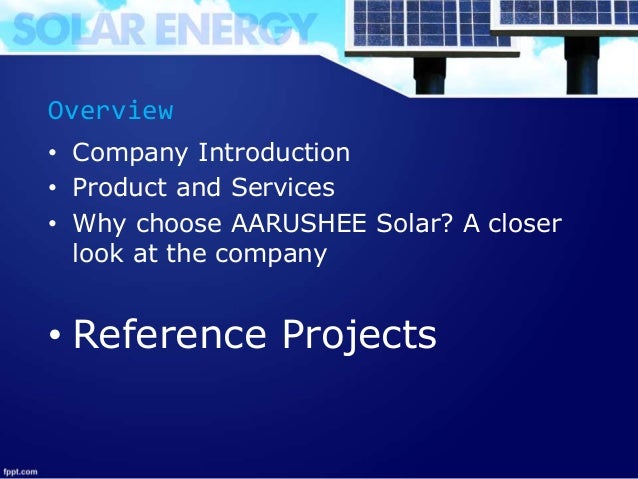 SOLAR ENERGY

Overview

• Company Introduction
• Product and Services
• Why choose AARUSHEE Solar? A closer look at the company

• Reference Projects

fppt.com